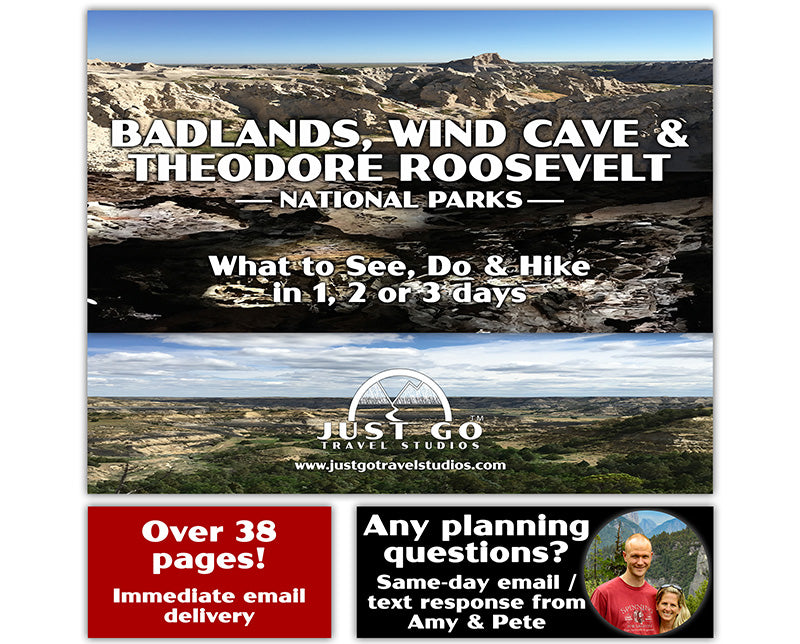 BADLANDS, WIND CAVE & THEODORE ROOSEVELT
— NATIONAL PARKS —

What to See, Do & Hike in 1, 2 or 3 days

JUST GO™
TRAVEL STUDIOS
www.justgotravelstudios.com

Over 38 pages!
Immediate email delivery

Any planning questions?
Same-day email / text response from Amy & Pete